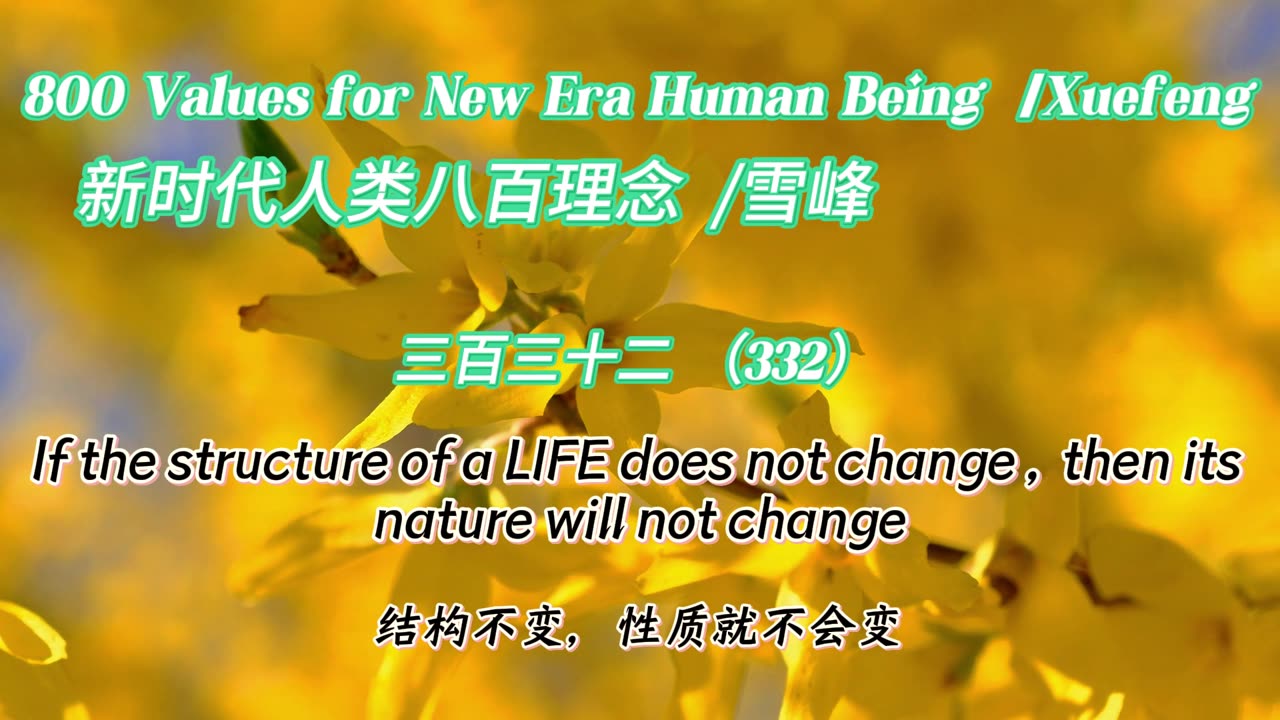 800 Values for New Era Human Being /Xuefeng

新时代人类八百理念 /雪峰

三百三十二 （332）

If the structure of a LIFE does not change，then its nature will not change

结构不变，性质就不会变